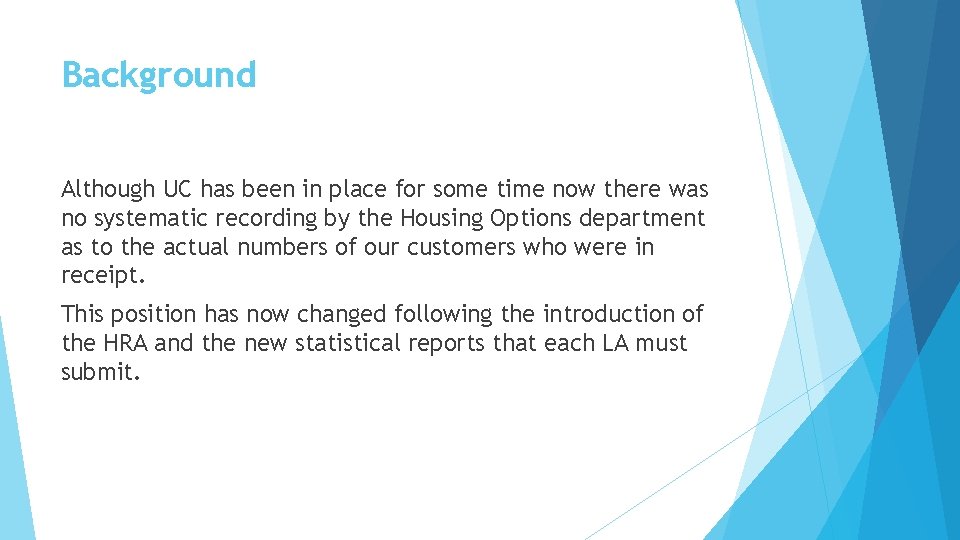 Background

Although UC has been in place for some time now there was no systematic recording by the Housing Options department as to the actual numbers of our customers who were in receipt.

This position has now changed following the introduction of the HRA and the new statistical reports that each LA must submit.